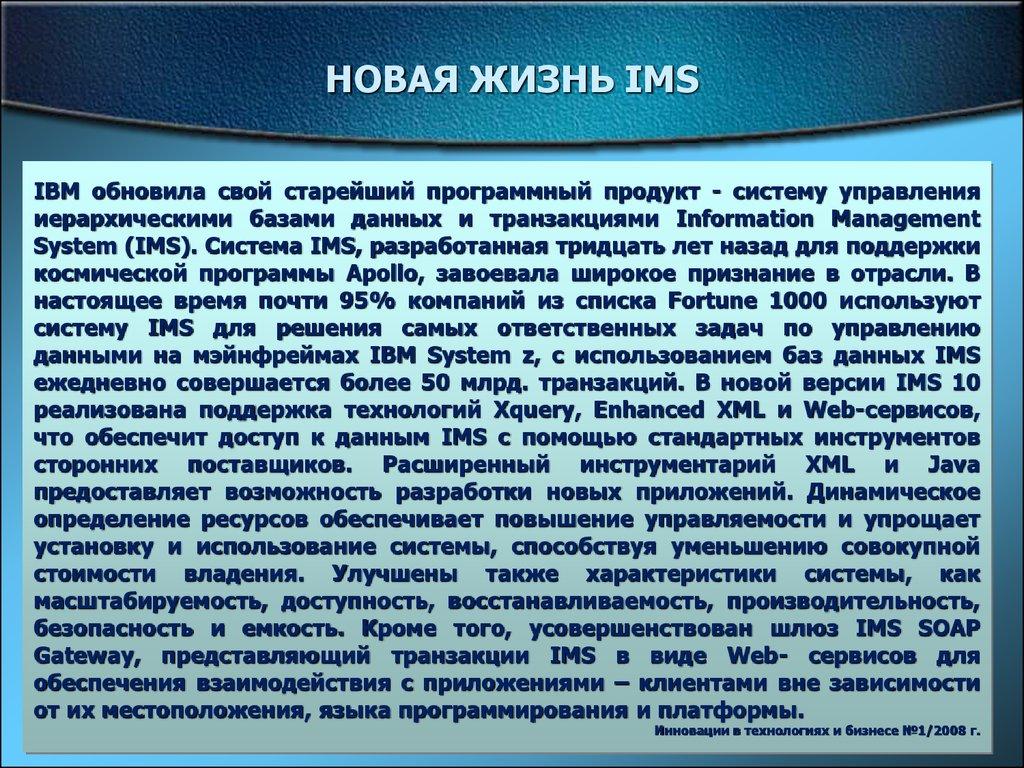 НОВАЯ ЖИЗНЬ IMS

IBM обновила свой старейший программный продукт - систему управления иерархическими базами данных и транзакциями Information Management System (IMS). Система IMS, разработанная тридцать лет назад для поддержки космической программы Apollo, завоевала широкое признание в отрасли. В настоящее время почти 95% компаний из списка Fortune 1000 используют систему IMS для решения самых ответственных задач по управлению данными на мэйнфреймах IBM System z, с использованием баз данных IMS ежедневно совершается более 50 млрд. транзакций. В новой версии IMS 10 реализована поддержка технологий Xquery, Enhanced XML и Web-сервисов, что обеспечит доступ к данным IMS с помощью стандартных инструментов сторонних поставщиков. Расширенный инструментарий XML и Java предоставляет возможность разработки новых приложений. Динамическое определение ресурсов обеспечивает повышение управляемости и упрощает установку и использование системы, способствуя уменьшению совокупной стоимости владения. Улучшены также характеристики системы, как масштабируемость, доступность, восстанавливаемость, производительность, безопасность и емкость. Кроме того, усовершенствован шлюз IMS SOAP Gateway, представляющий транзакции IMS в виде Web- сервисов для обеспечения взаимодействия с приложениями – клиентами вне зависимости от их местоположения, языка программирования и платформы.

Инновации в технологиях и бизнесе №1/2008 г.